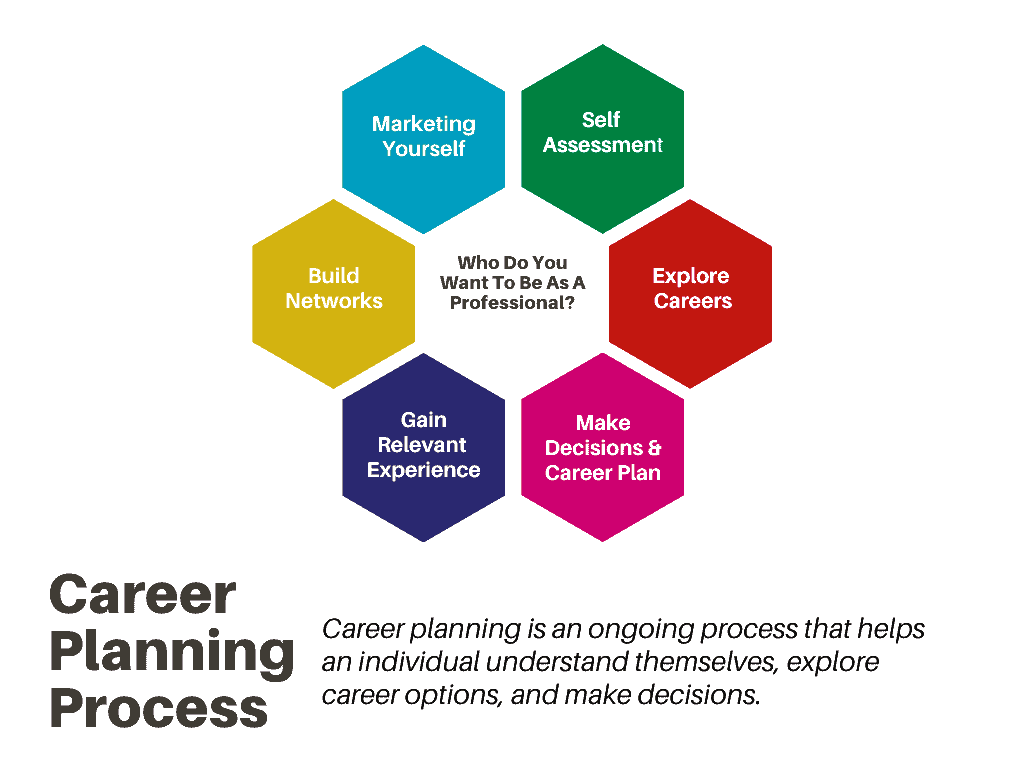 Marketing Yourself

Self Assessment

Build Networks

Who Do You Want To Be As A Professional?

Explore Careers

Gain Relevant Experience

Make Decisions & Career Plan

Career Planning Process

Career planning is an ongoing process that helps an individual understand themselves, explore career options, and make decisions.